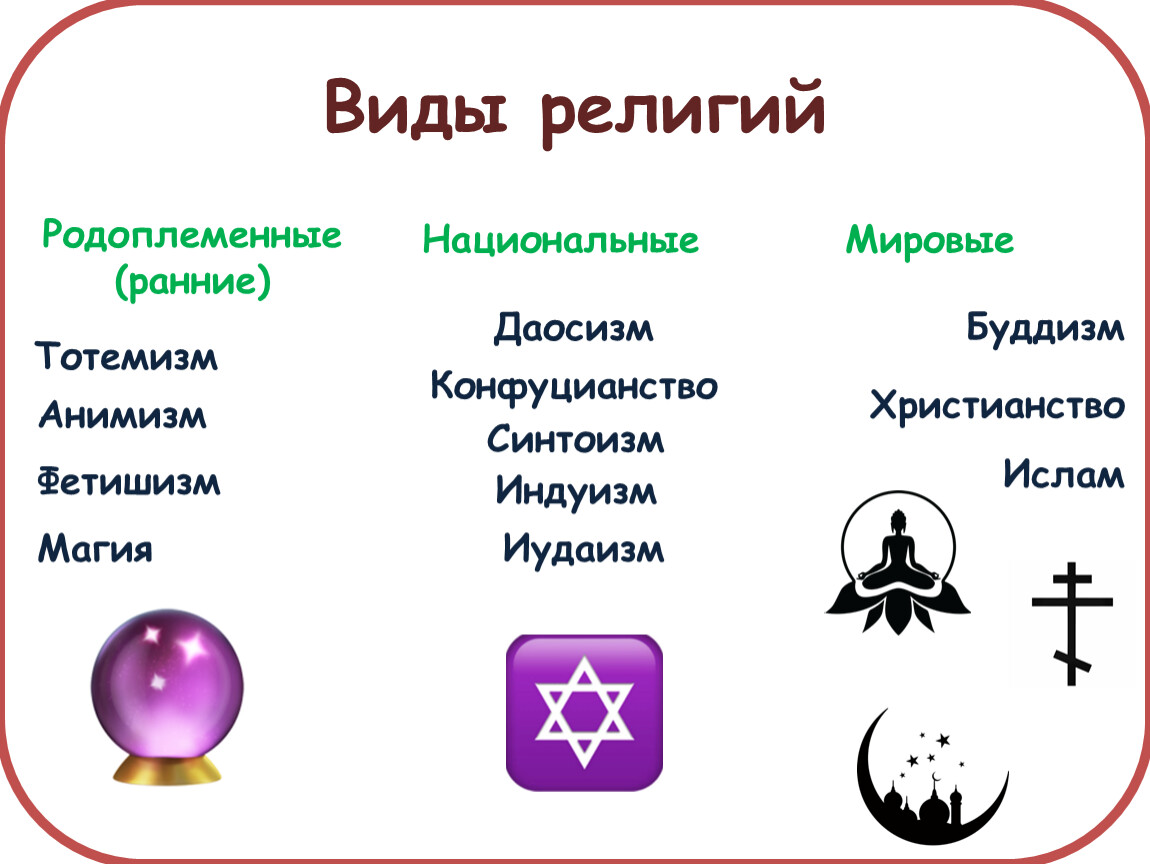 Виды религий

Родоплеменные (ранние)

Тотемизм

Анимизм

Фетишизм

Магия

Национальные

Даосизм

Конфуцианство

Синтоизм

Индуизм

Иудаизм

Мировые

Буддизм

Христианство

Ислам